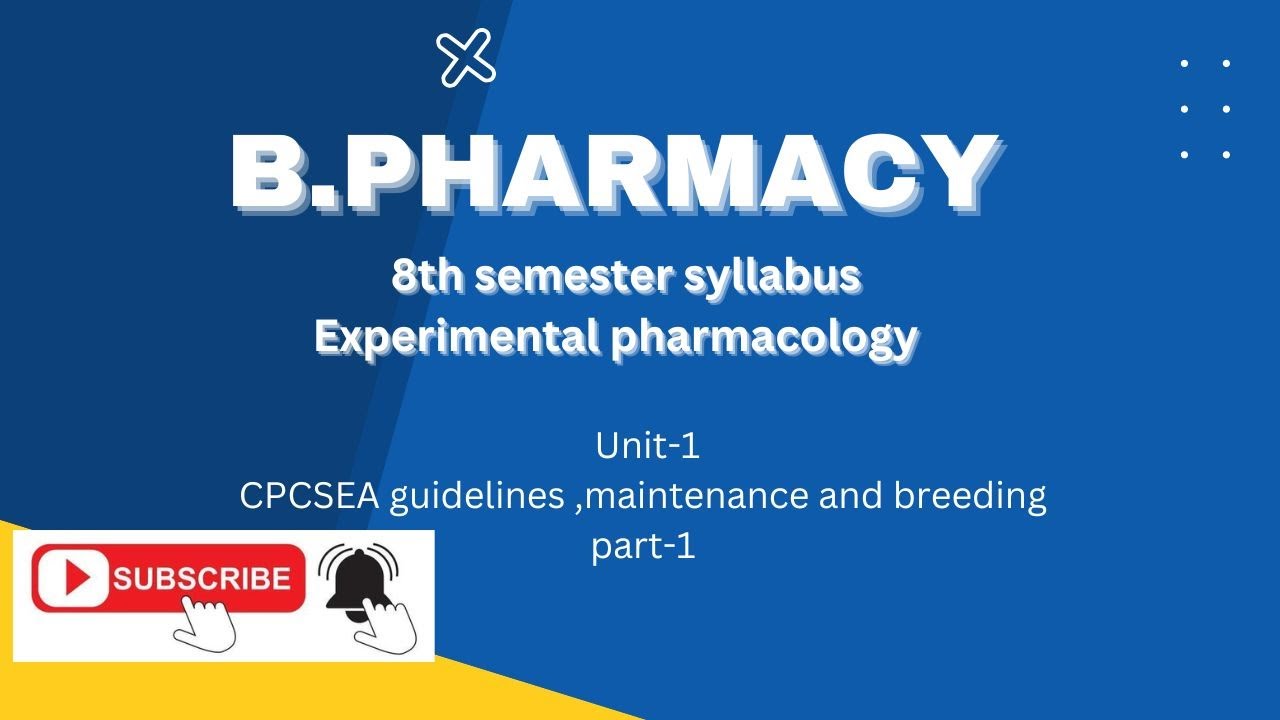 B.PHARMACY

8th semester syllabus
Experimental pharmacology

Unit-1
CPCSEA guidelines ,maintenance and breeding
part-1

SUBSCRIBE